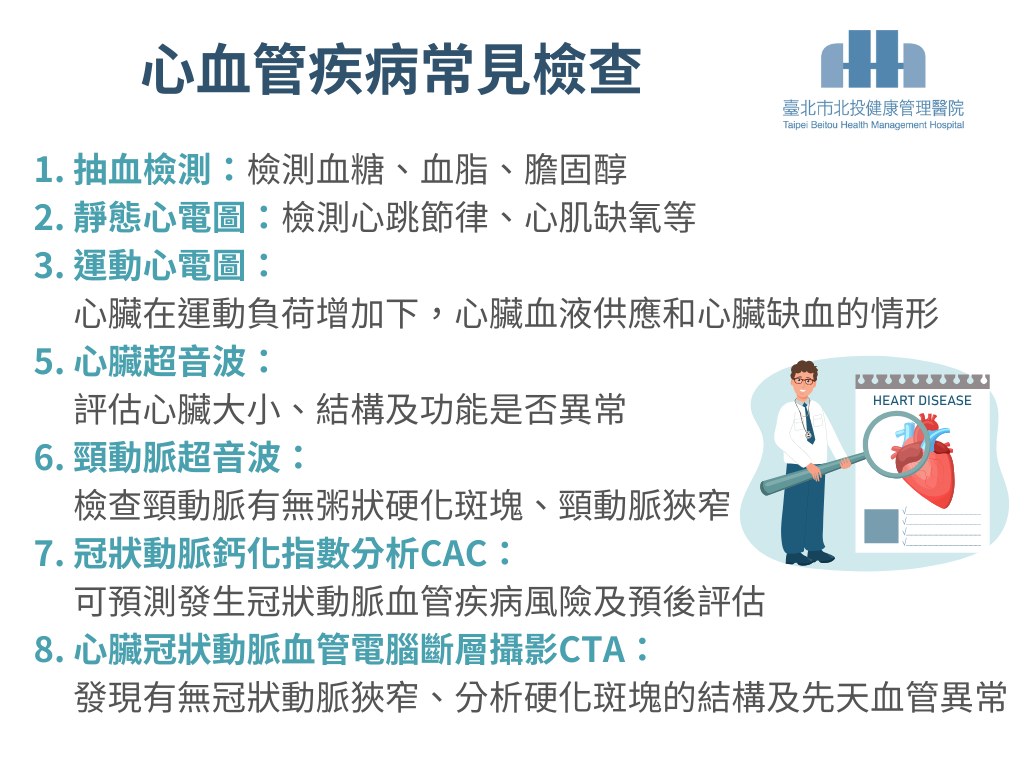 心血管疾病常見檢查

臺北市北投健康管理醫院
Taipei Beitou Health Management Hospital

1. 抽血檢測：檢測血糖、血脂、膽固醇
2. 靜態心電圖：檢測心跳節律、心肌缺氧等
3. 運動心電圖：
心臟在運動負荷增加下，心臟血液供應和心臟缺血的情形
5. 心臟超音波：
評估心臟大小、結構及功能是否異常
6. 頸動脈超音波：
檢查頸動脈有無粥狀硬化斑塊、頸動脈狹窄
7. 冠狀動脈鈣化指數分析CAC：
可預測發生冠狀動脈血管疾病風險及預後評估
8. 心臟冠狀動脈血管電腦斷層攝影CTA：
發現有無冠狀動脈狹窄、分析硬化斑塊的結構及先天血管異常

HEART DISEASE